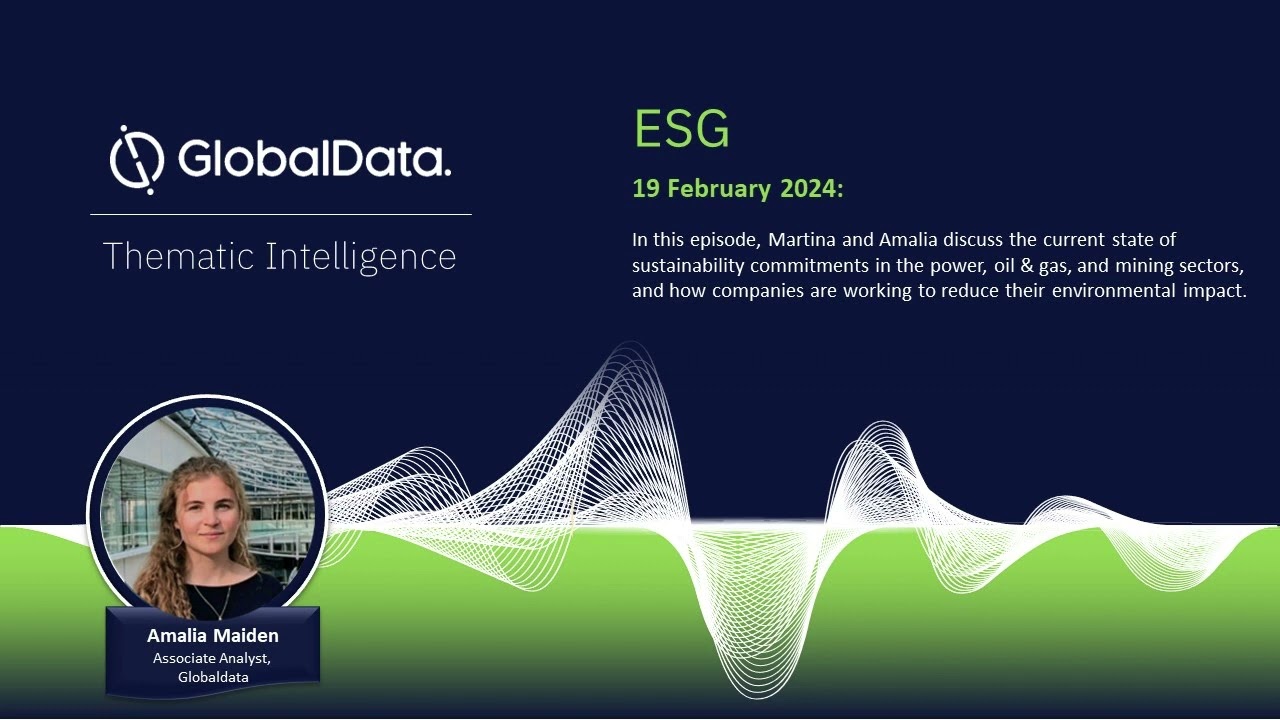 GlobalData.

Thematic Intelligence

ESG

19 February 2024:

In this episode, Martina and Amalia discuss the current state of sustainability commitments in the power, oil & gas, and mining sectors, and how companies are working to reduce their environmental impact.

Amalia Maiden
Associate Analyst, Globaldata